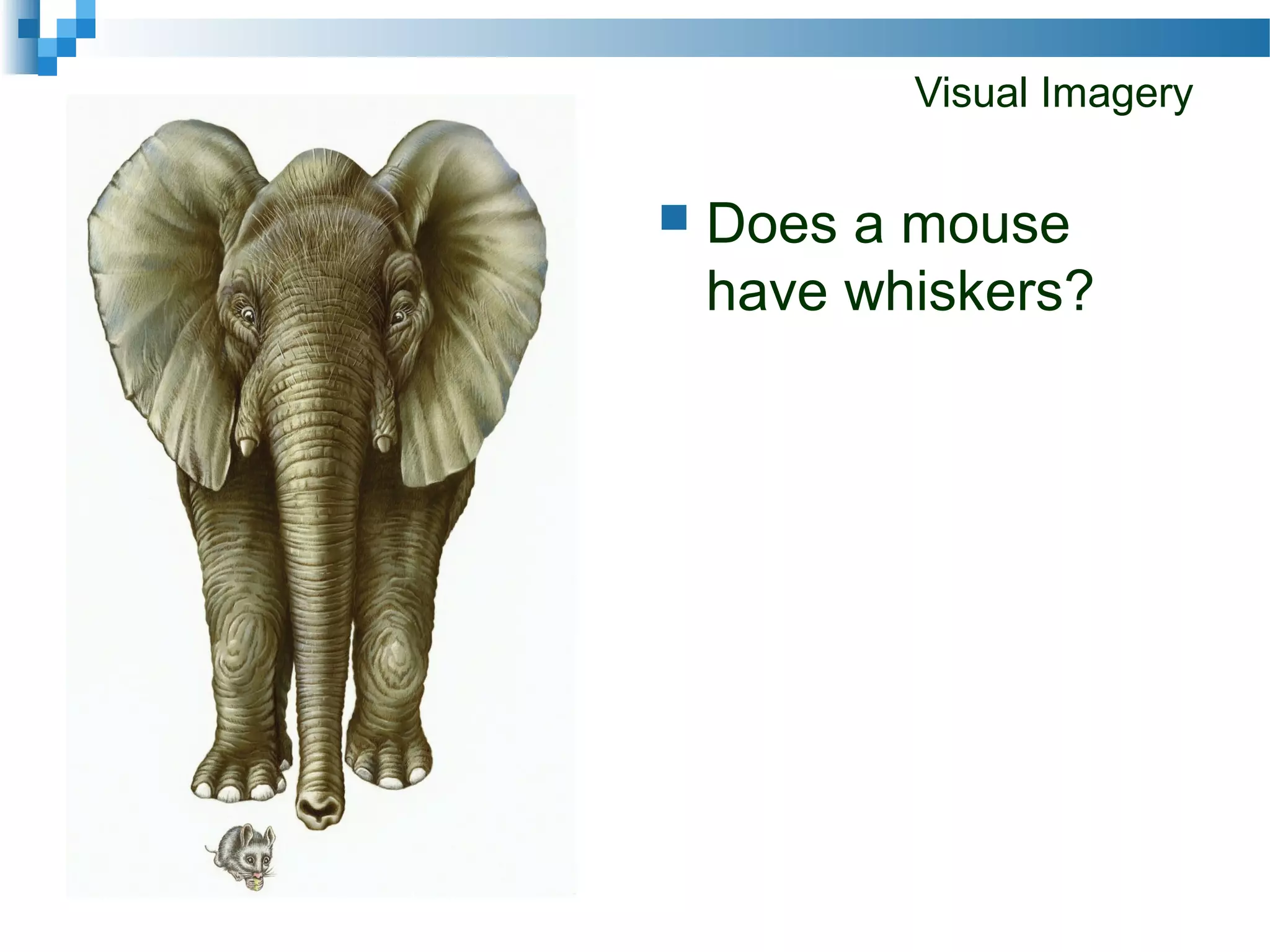 Visual Imagery

Does a mouse have whiskers?